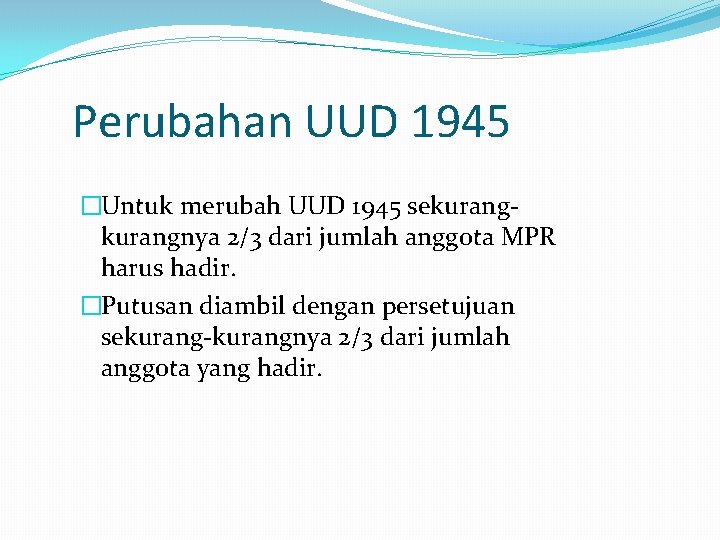 Perubahan UUD 1945

Untuk merubah UUD 1945 sekurang-kurangnya 2/3 dari jumlah anggota MPR harus hadir.

Putusan diambil dengan persetujuan sekurang-kurangnya 2/3 dari jumlah anggota yang hadir.